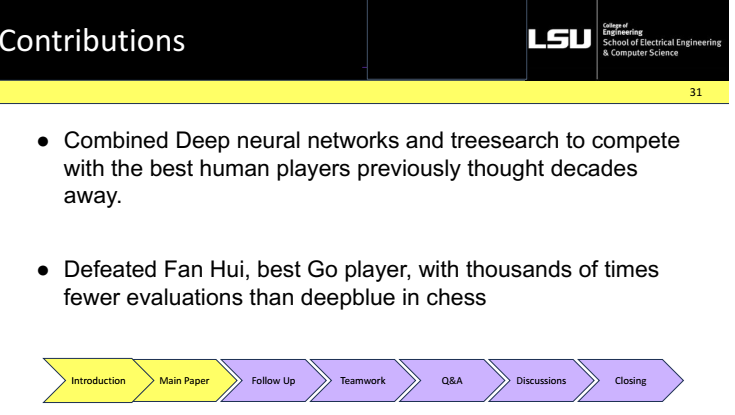 Contributions

LSU College of Engineering School of Electrical Engineering & Computer Science

31

● Combined Deep neural networks and treesearch to compete with the best human players previously thought decades away.

● Defeated Fan Hui, best Go player, with thousands of times fewer evaluations than deepblue in chess

Introduction Main Paper Follow Up Teamwork Q&A Discussions Closing